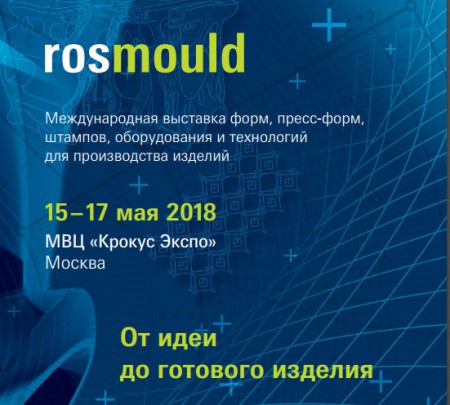 rosmould

Международная выставка форм, пресс-форм, штампов, оборудования и технологий для производства изделий

15–17 мая 2018
МВЦ «Крокус Экспо»
Москва

От идеи
до готового изделия